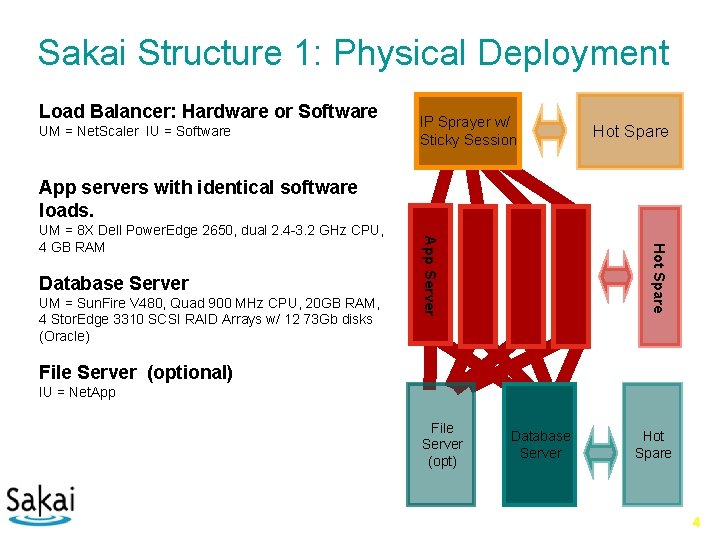 Sakai Structure 1: Physical Deployment

Load Balancer: Hardware or Software
UM = NetScaler IU = Software

App servers with identical software loads.
UM = 8X Dell PowerEdge 2650, dual 2.4-3.2 GHz CPU, 4 GB RAM

Database Server
UM = SunFire V480, Quad 900 MHz CPU, 20GB RAM, 4 StorEdge 3310 SCSI RAID Arrays w/ 12 73Gb disks (Oracle)

File Server (optional)
IU = NetApp

IP Sprayer w/ Sticky Session

Hot Spare

App Server

Hot Spare

File Server (opt)

Database Server

Hot Spare

Sakai

4